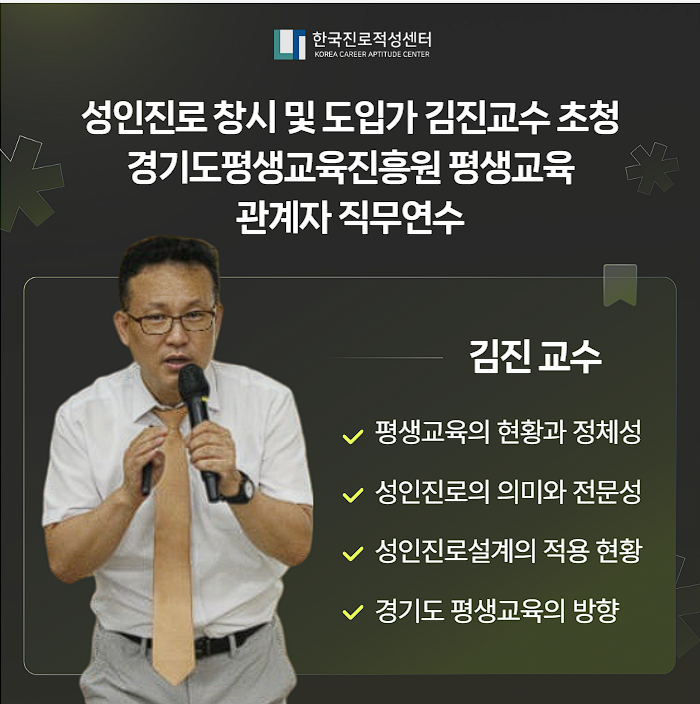 한국진로적성센터
KOREA CAREER APTITUDE CENTER

성인진로 창시 및 도입가 김진교수 초청
경기도평생교육진흥원 평생교육
관계자 직무연수

김진 교수

평생교육의 현황과 정체성
성인진로의 의미와 전문성
성인진로설계의 적용 현황
경기도 평생교육의 방향